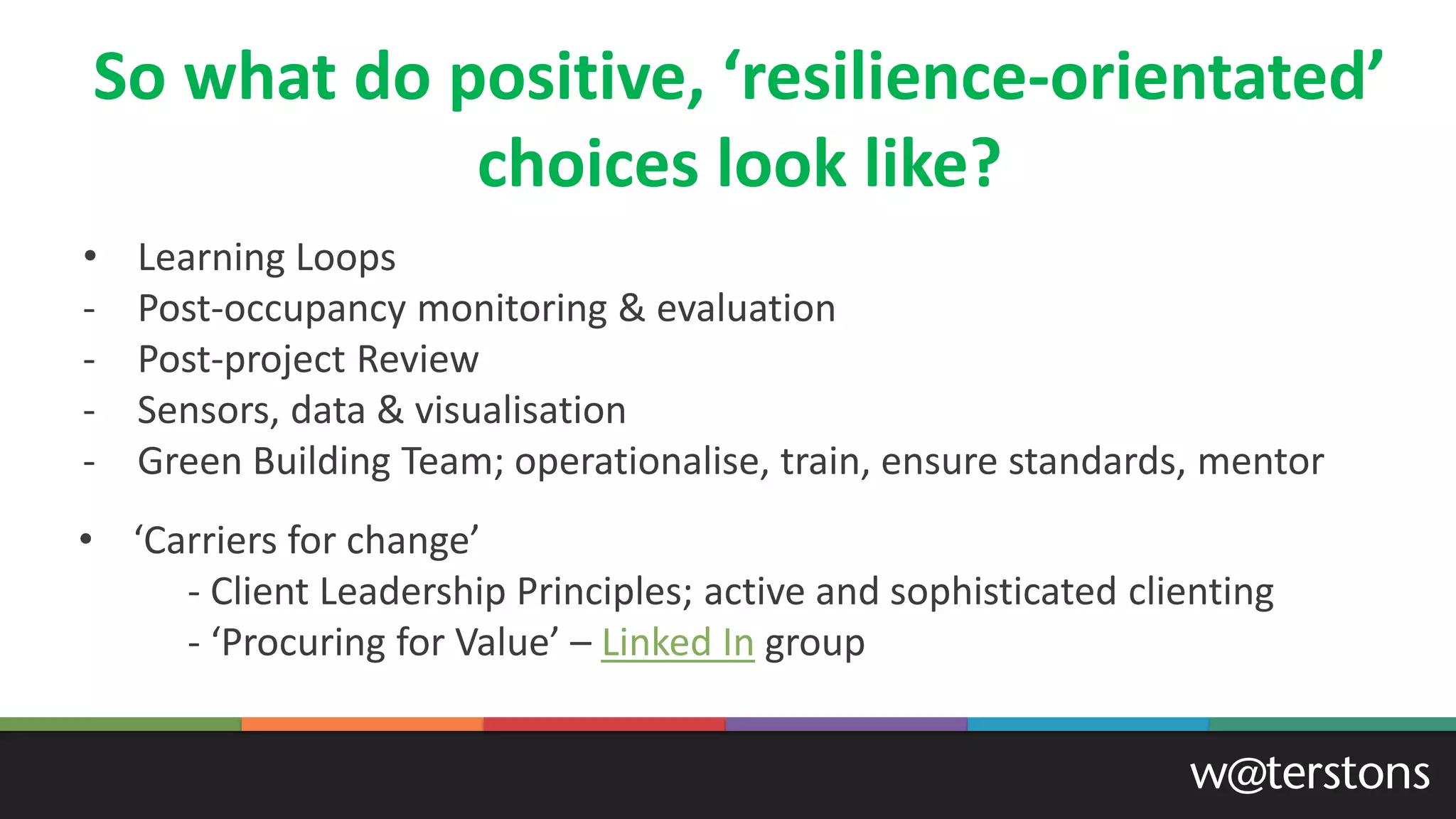 So what do positive, ‘resilience-orientated’ choices look like?

• Learning Loops
- Post-occupancy monitoring & evaluation
- Post-project Review
- Sensors, data & visualisation
- Green Building Team; operationalise, train, ensure standards, mentor

• ‘Carriers for change’
- Client Leadership Principles; active and sophisticated clienting
- ‘Procuring for Value’ – Linked In group

w@terstons